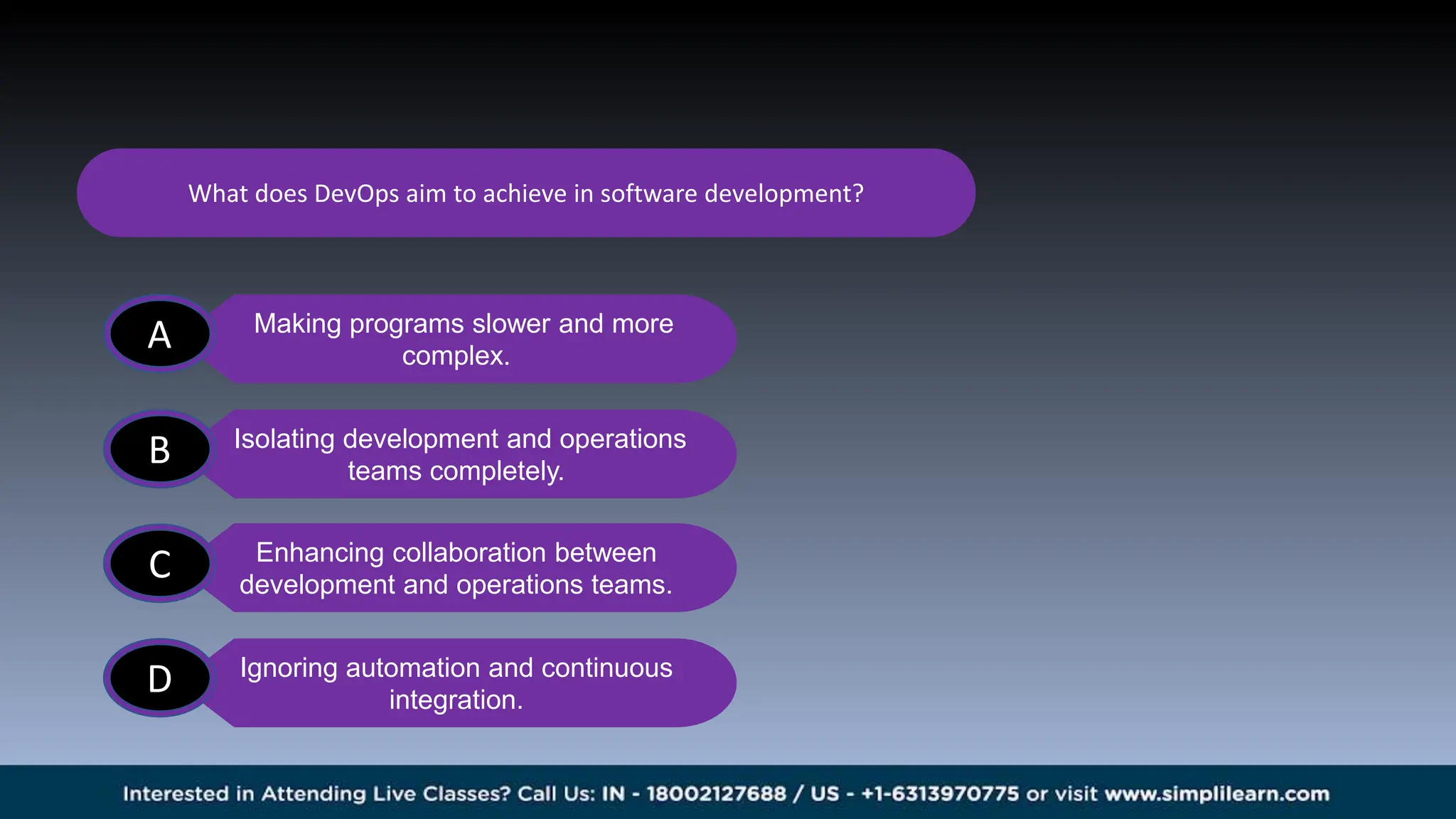 What does DevOps aim to achieve in software development?

A
Making programs slower and more complex.

B
Isolating development and operations teams completely.

C
Enhancing collaboration between development and operations teams.

D
Ignoring automation and continuous integration.

Interested in Attending Live Classes? Call Us: IN - 18002127688 / US - +1-6313970775 or visit www.simplilearn.com